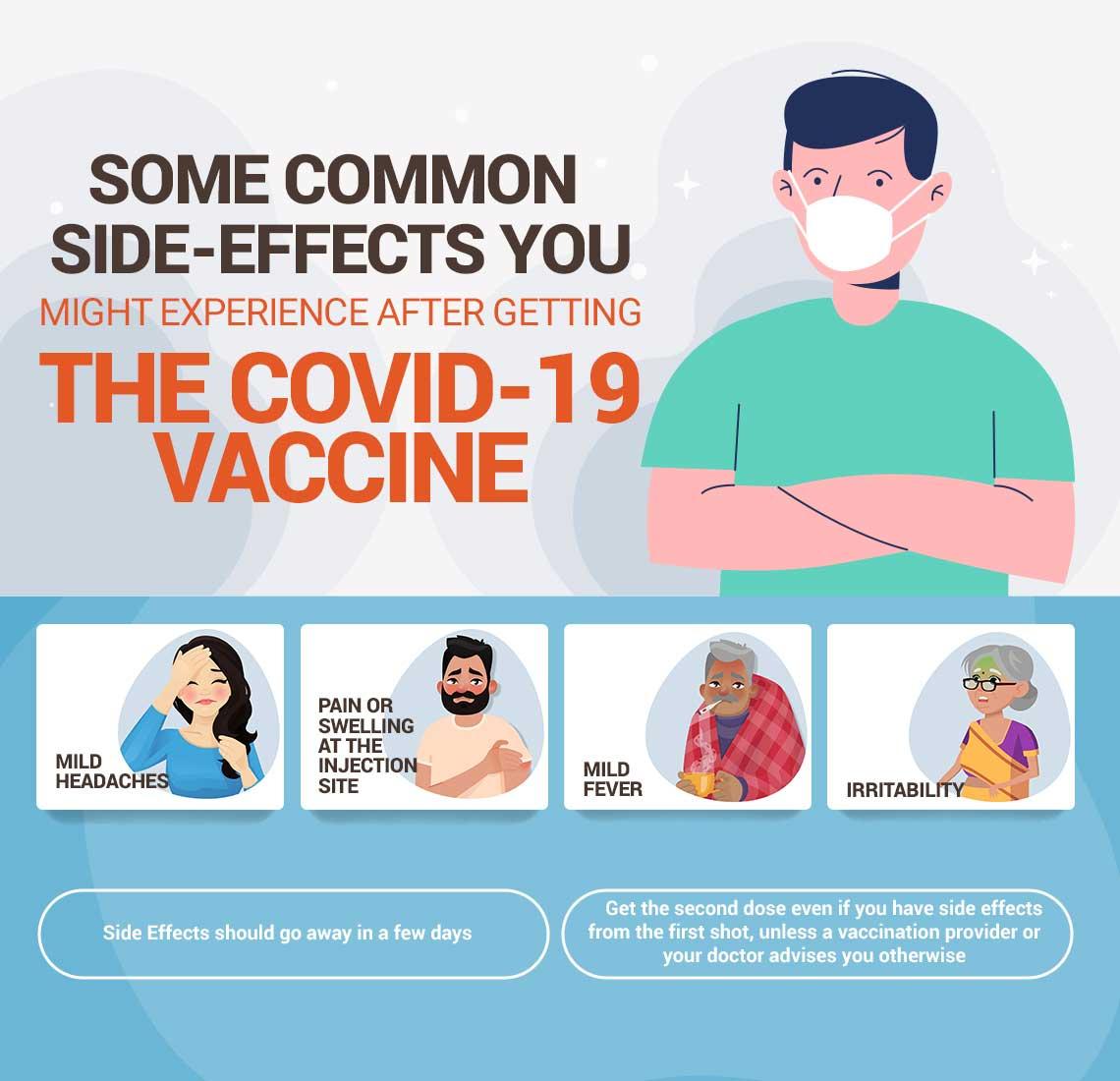 SOME COMMON SIDE-EFFECTS YOU

MIGHT EXPERIENCE AFTER GETTING

THE COVID-19 VACCINE

MILD HEADACHES

PAIN OR SWELLING AT THE INJECTION SITE

MILD FEVER

IRRITABILITY

Side Effects should go away in a few days

Get the second dose even if you have side effects from the first shot, unless a vaccination provider or your doctor advises you otherwise